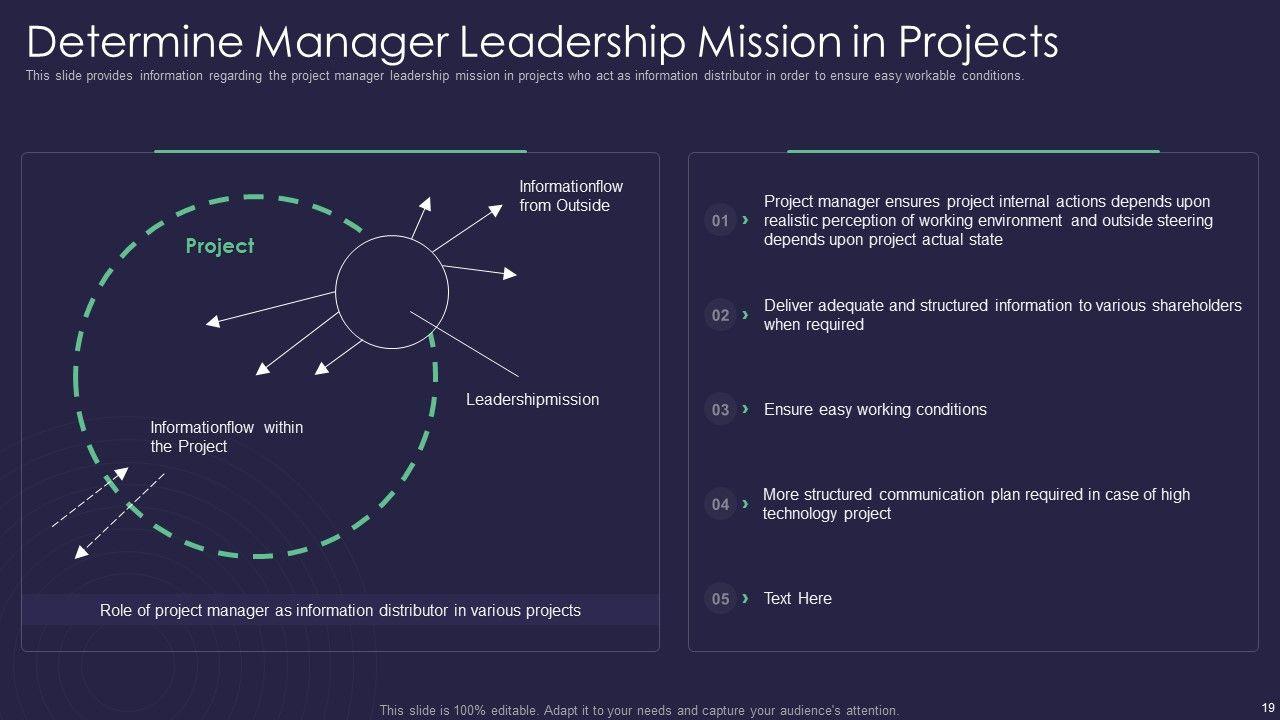 Determine Manager Leadership Mission in Projects
This slide provides information regarding the project manager leadership mission in projects who act as information distributor in order to ensure easy workable conditions.

Project

Informationflow from Outside

Leadershipmission

Informationflow within the Project

Role of project manager as information distributor in various projects

01 Project manager ensures project internal actions depends upon realistic perception of working environment and outside steering depends upon project actual state

02 Deliver adequate and structured information to various shareholders when required

03 Ensure easy working conditions

04 More structured communication plan required in case of high technology project

05 Text Here

This slide is 100% editable. Adapt it to your needs and capture your audience's attention.

19